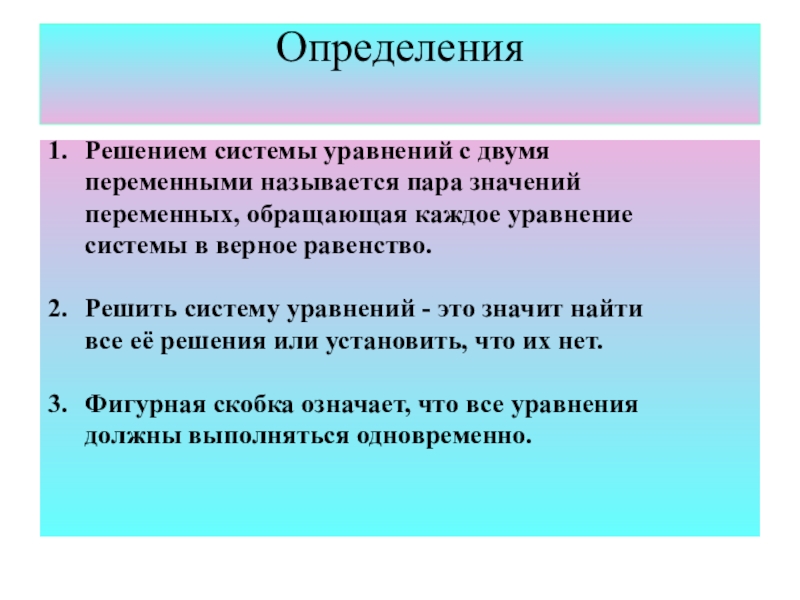 Определения

1. Решением системы уравнений с двумя переменными называется пара значений переменных, обращающая каждое уравнение системы в верное равенство.

2. Решить систему уравнений - это значит найти все её решения или установить, что их нет.

3. Фигурная скобка означает, что все уравнения должны выполняться одновременно.